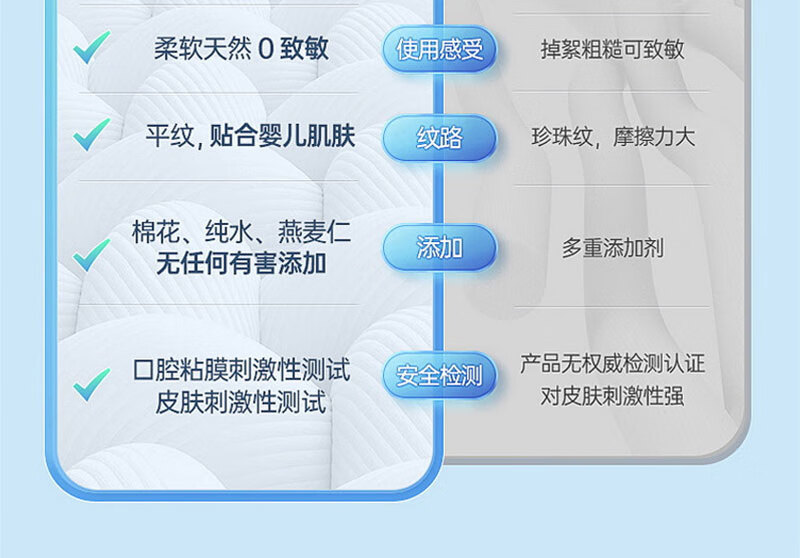 柔软天然 0 致敏
使用感受
掉絮粗糙可致敏

平纹, 贴合婴儿肌肤
纹路
珍珠纹，摩擦力大

棉花、纯水、燕麦仁
无任何有害添加
添加
多重添加剂

口腔粘膜刺激性测试
皮肤刺激性测试
安全检测
产品无权威检测认证
对皮肤刺激性强